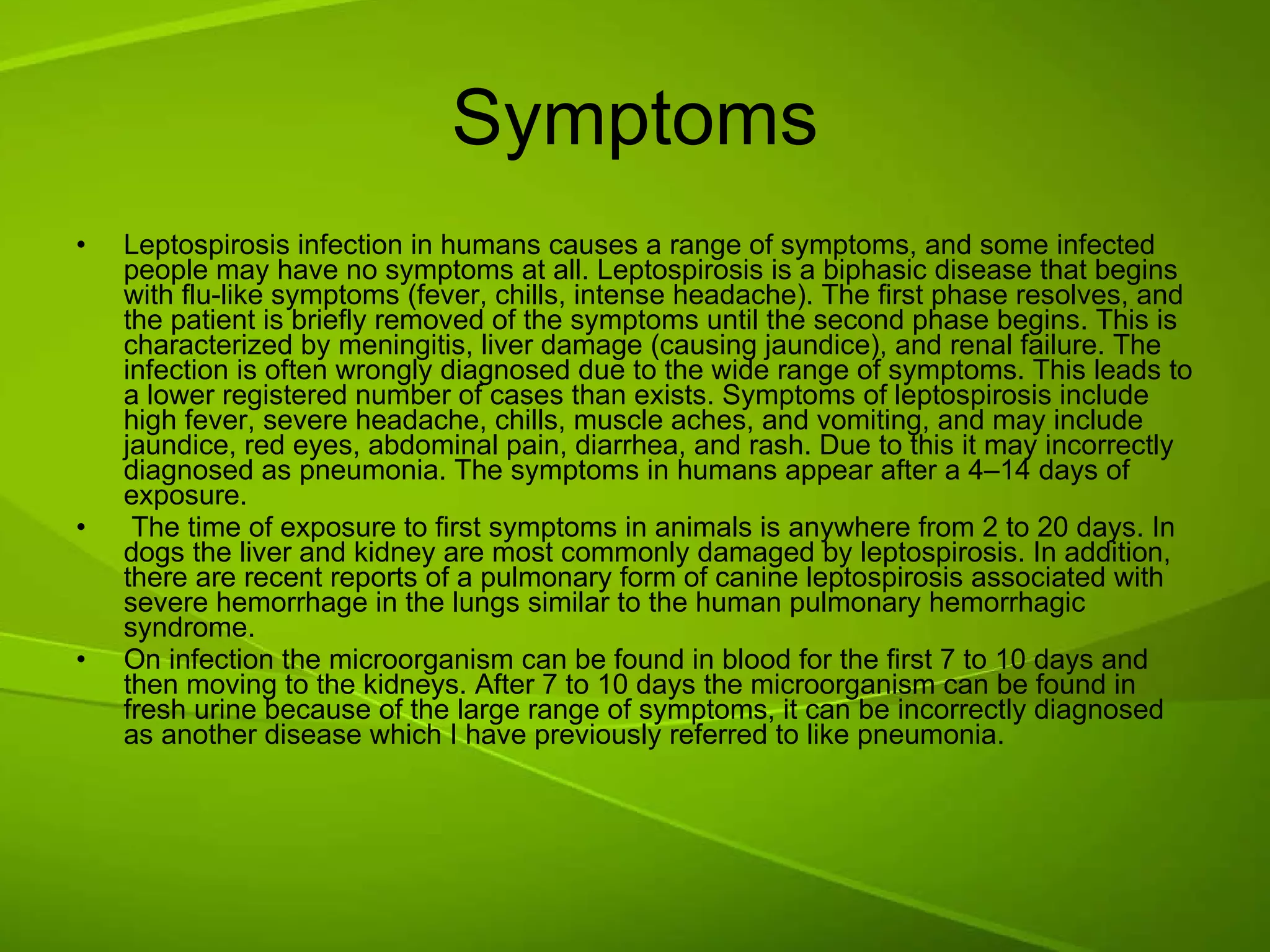 Symptoms

• Leptospirosis infection in humans causes a range of symptoms, and some infected people may have no symptoms at all. Leptospirosis is a biphasic disease that begins with flu-like symptoms (fever, chills, intense headache). The first phase resolves, and the patient is briefly removed of the symptoms until the second phase begins. This is characterized by meningitis, liver damage (causing jaundice), and renal failure. The infection is often wrongly diagnosed due to the wide range of symptoms. This leads to a lower registered number of cases than exists. Symptoms of leptospirosis include high fever, severe headache, chills, muscle aches, and vomiting, and may include jaundice, red eyes, abdominal pain, diarrhea, and rash. Due to this it may incorrectly diagnosed as pneumonia. The symptoms in humans appear after a 4–14 days of exposure.

• The time of exposure to first symptoms in animals is anywhere from 2 to 20 days. In dogs the liver and kidney are most commonly damaged by leptospirosis. In addition, there are recent reports of a pulmonary form of canine leptospirosis associated with severe hemorrhage in the lungs similar to the human pulmonary hemorrhagic syndrome.

• On infection the microorganism can be found in blood for the first 7 to 10 days and then moving to the kidneys. After 7 to 10 days the microorganism can be found in fresh urine because of the large range of symptoms, it can be incorrectly diagnosed as another disease which I have previously referred to like pneumonia.